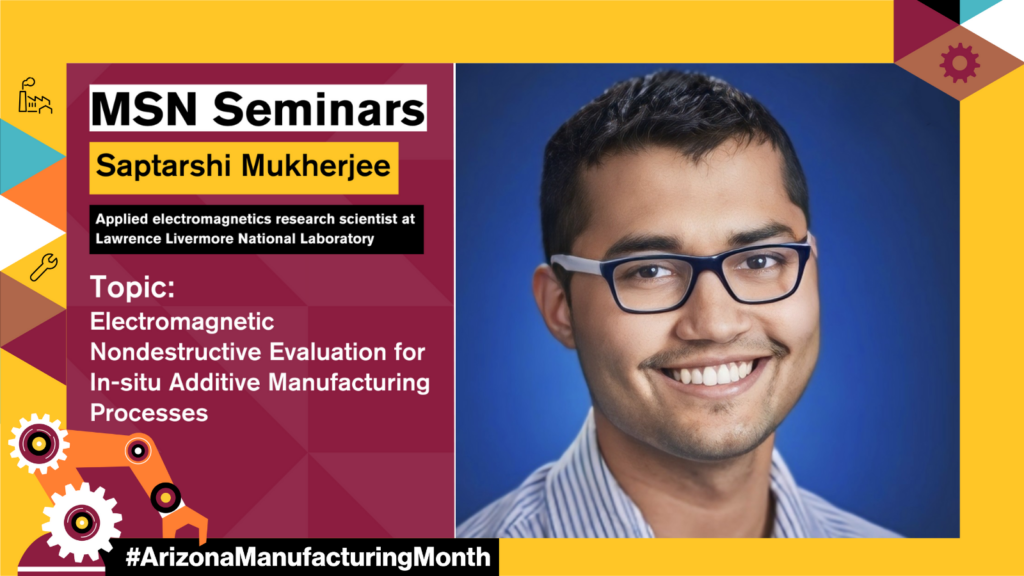 MSN Seminars

Saptarshi Mukherjee

Applied electromagnetics research scientist at Lawrence Livermore National Laboratory

Topic:

Electromagnetic Nondestructive Evaluation for In-situ Additive Manufacturing Processes

#ArizonaManufacturingMonth